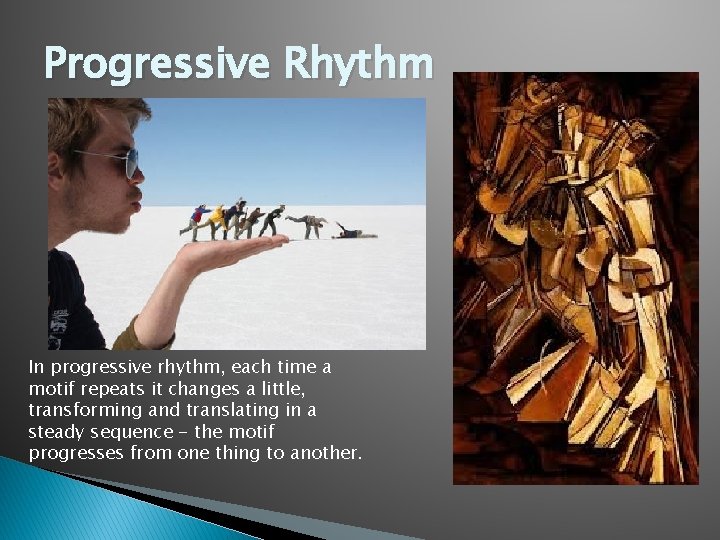 Progressive Rhythm

In progressive rhythm, each time a motif repeats it changes a little, transforming and translating in a steady sequence – the motif progresses from one thing to another.